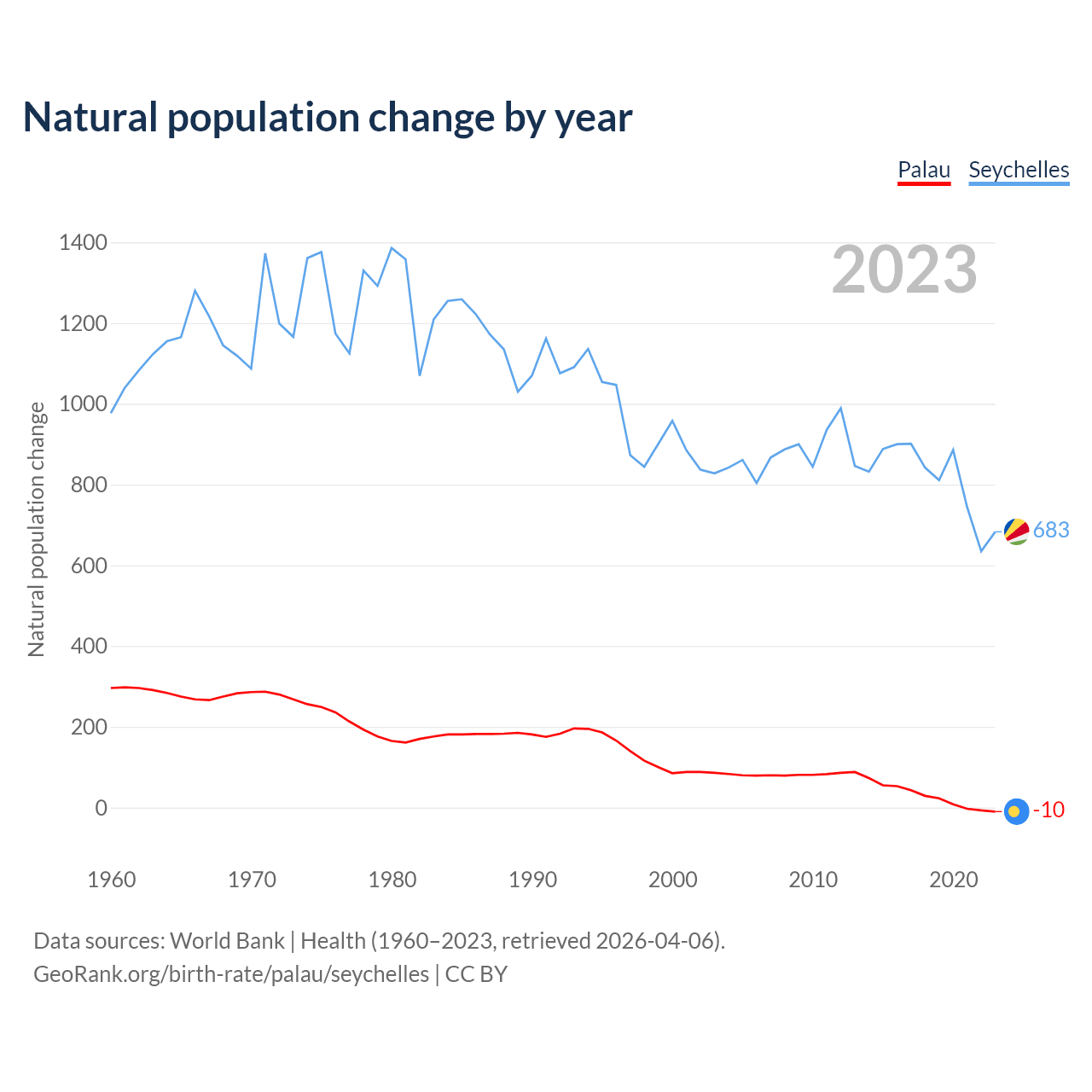 Natural population change by year

Palau Seychelles

2023

Natural population change

1400
1200
1000
800
600
400
200
0

683
-10

1960 1970 1980 1990 2000 2010 2020

Data sources: World Bank | Health (1960–2023, retrieved 2026-04-06).
GeoRank.org/birth-rate/palau/seychelles | CC BY